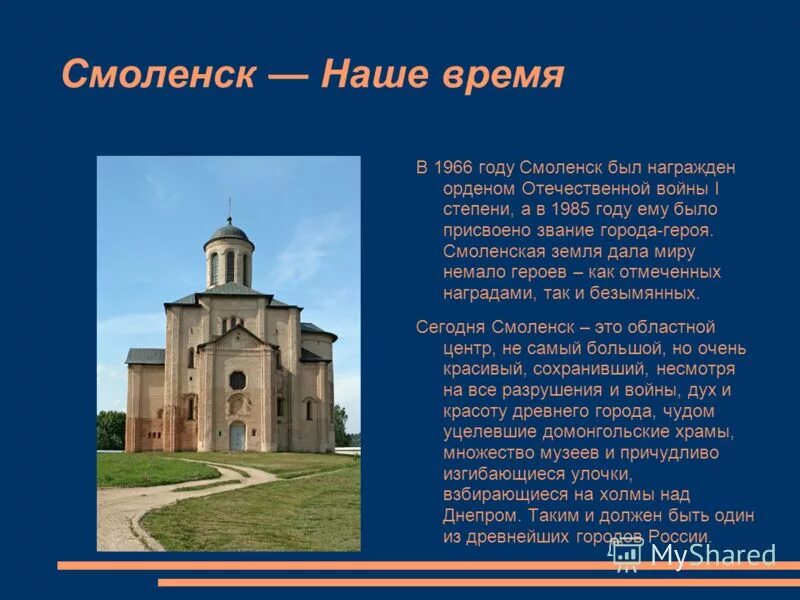 Смоленск — Наше время

В 1966 году Смоленск был награжден орденом Отечественной войны I степени, а в 1985 году ему было присвоено звание города-героя. Смоленская земля дала миру немало героев – как отмеченных наградами, так и безымянных.

Сегодня Смоленск – это областной центр, не самый большой, но очень красивый, сохранивший, несмотря на все разрушения и войны, дух и красоту древнего города, чудом уцелевшие домонгольские храмы, множество музеев и причудливо изгибающиеся улочки, взбирающиеся на холмы над Днепром. Таким и должен быть один из древнейших городов России.

MyShared